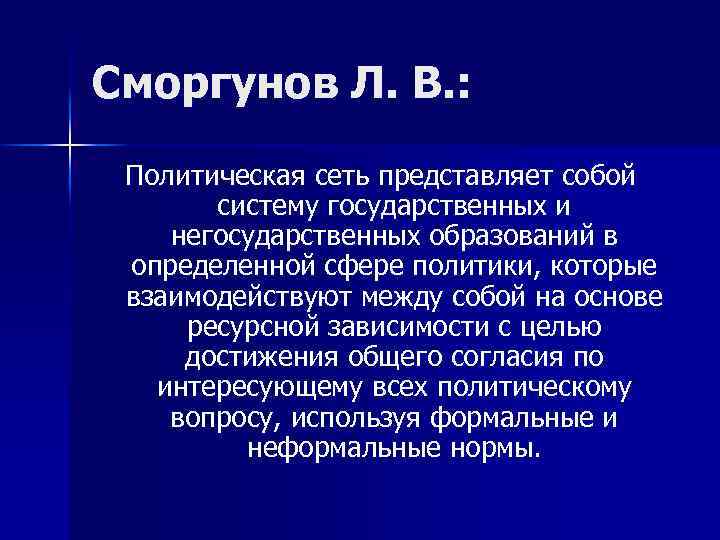 Сморгунов Л. В.:

Политическая сеть представляет собой систему государственных и негосударственных образований в определенной сфере политики, которые взаимодействуют между собой на основе ресурсной зависимости с целью достижения общего согласия по интересующему всех политическому вопросу, используя формальные и неформальные нормы.